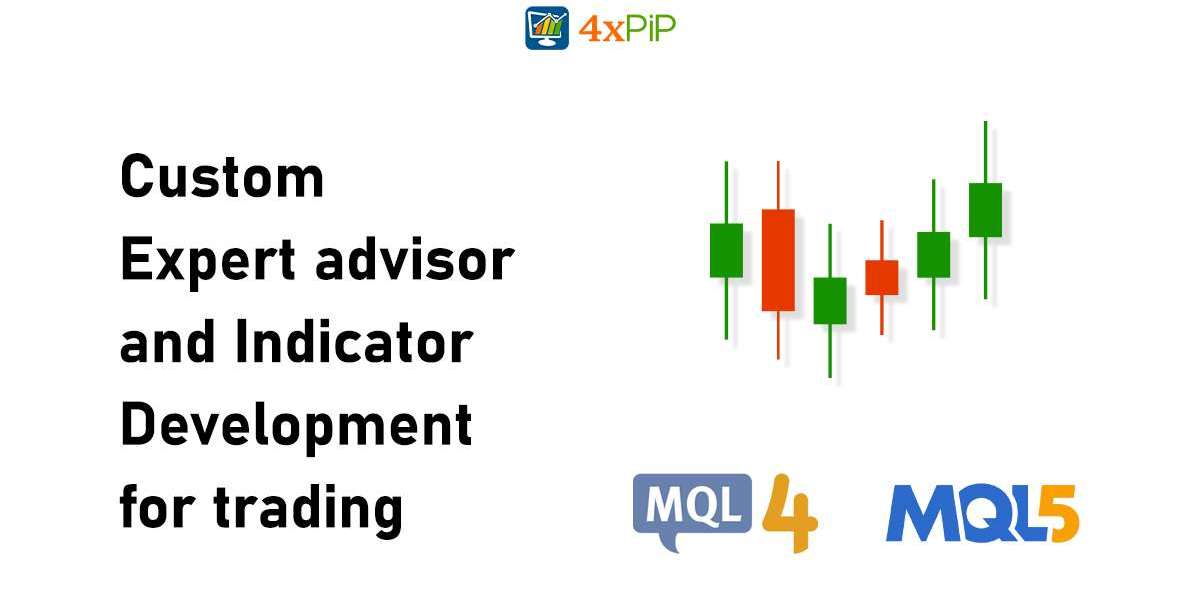 4xPiP

Custom
Expert advisor
and Indicator
Development
for trading

MQL 4

MQL5